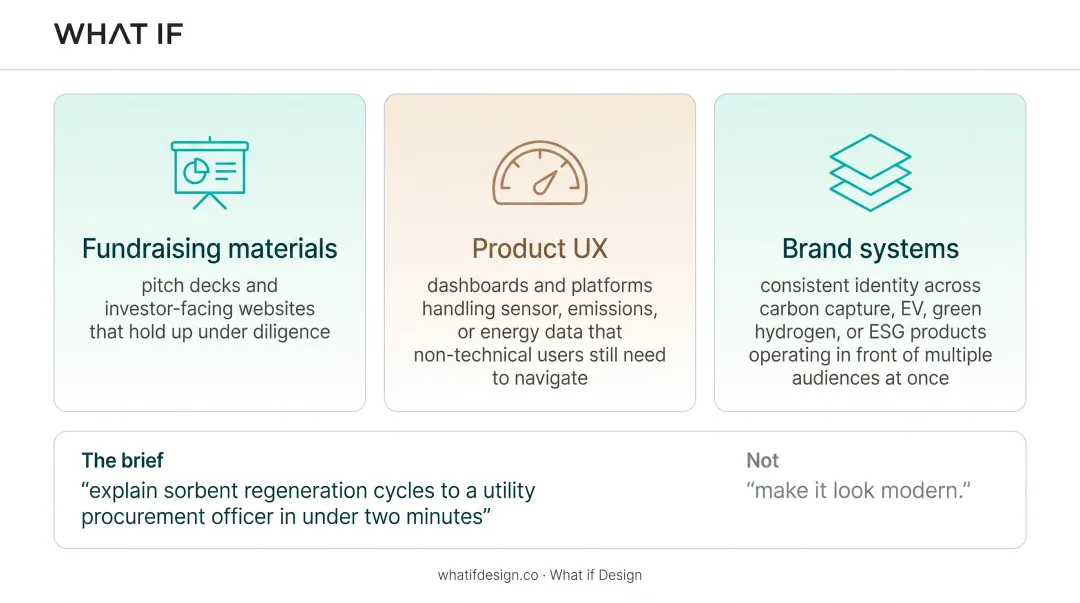 WHAT IF

Fundraising materials
pitch decks and investor-facing websites that hold up under diligence

Product UX
dashboards and platforms handling sensor, emissions, or energy data that non-technical users still need to navigate

Brand systems
consistent identity across carbon capture, EV, green hydrogen, or ESG products operating in front of multiple audiences at once

The brief
“explain sorbent regeneration cycles to a utility procurement officer in under two minutes”

Not
“make it look modern.”

whatifdesign.co · What if Design